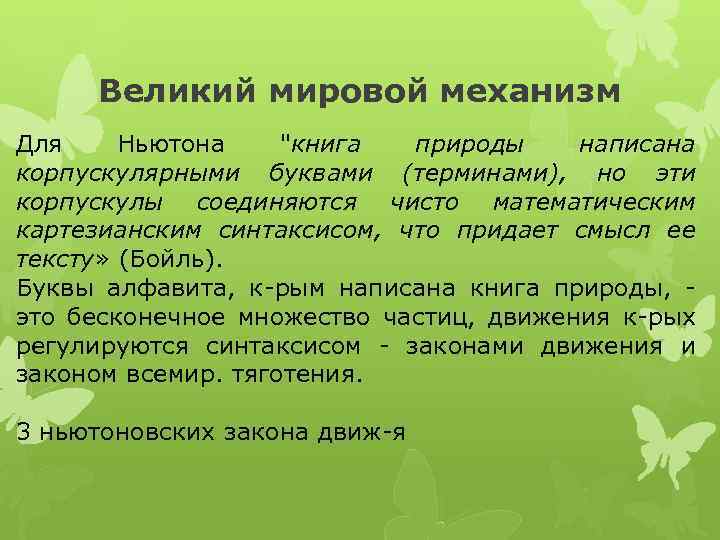 Великий мировой механизм

Для Ньютона "книга природы написана корпускулярными буквами (терминами), но эти корпускулы соединяются чисто математическим картезианским синтаксисом, что придает смысл ее тексту» (Бойль).
Буквы алфавита, к-рым написана книга природы, - это бесконечное множество частиц, движения к-рых регулируются синтаксисом - законами движения и законом всемир. тяготения.

3 ньютоновских закона движ-я